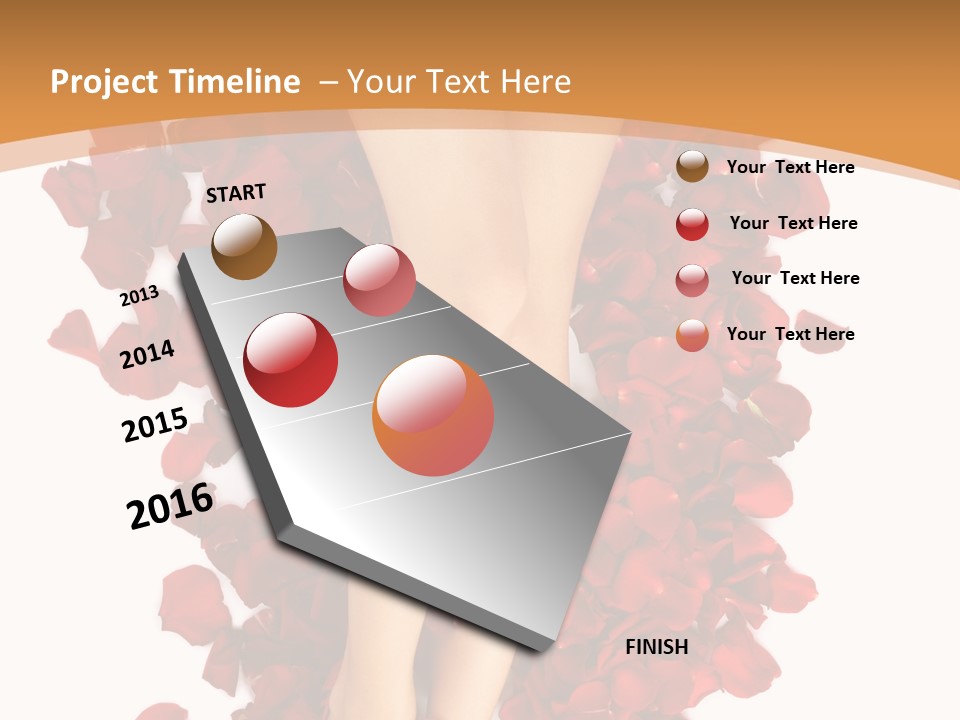 Project Timeline – Your Text Here

START

2013

2014

2015

2016

FINISH

Your Text Here

Your Text Here

Your Text Here

Your Text Here